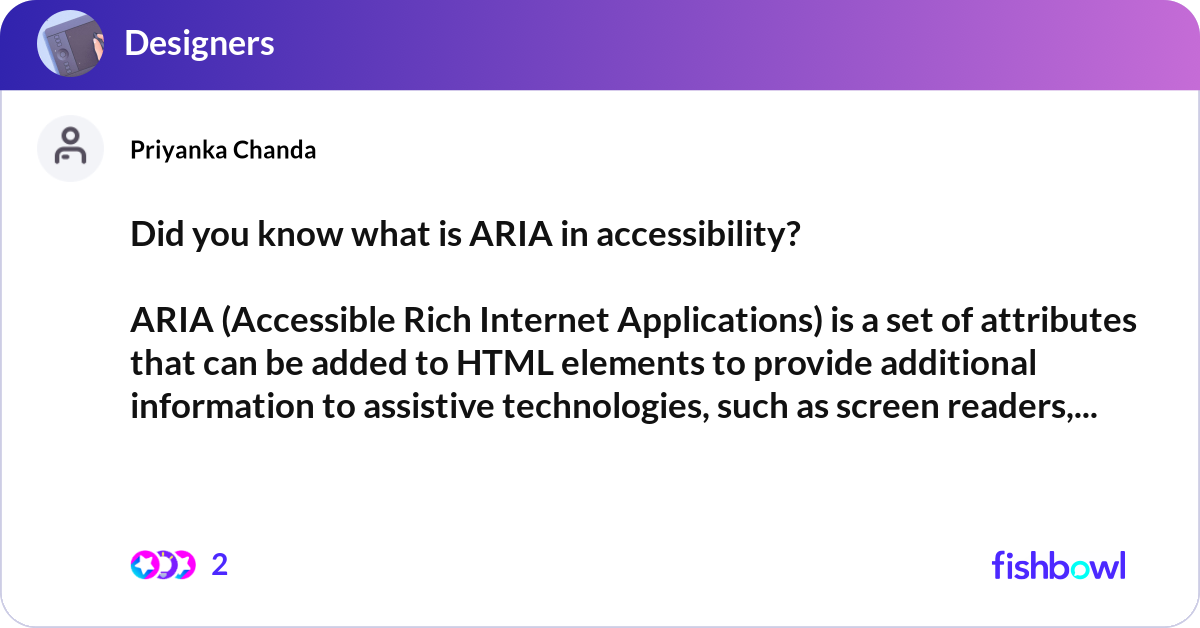 Designers

Priyanka Chanda

Did you know what is ARIA in accessibility?

ARIA (Accessible Rich Internet Applications) is a set of attributes that can be added to HTML elements to provide additional information to assistive technologies, such as screen readers,...

2

fishbowl